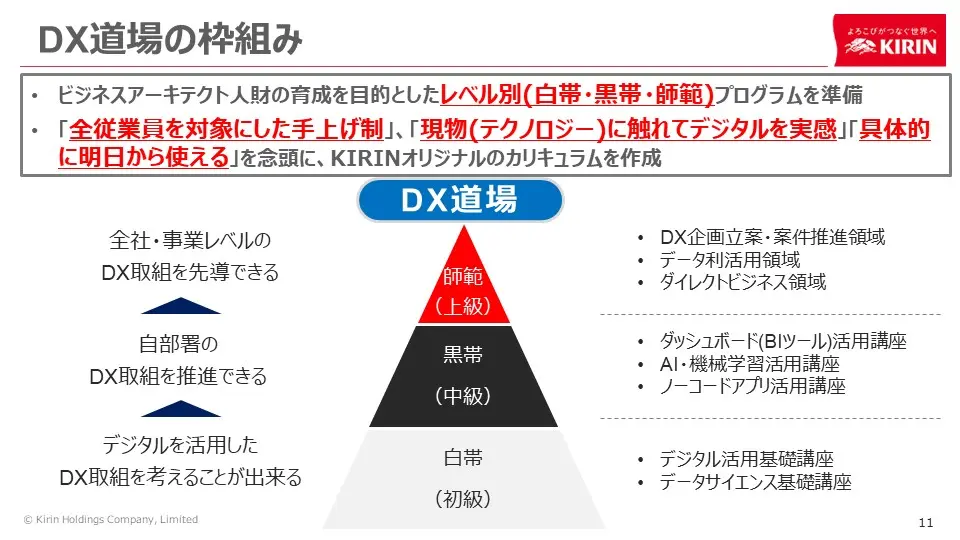 DX道場の枠組み

よろこびがつなぐ世界へ KIRIN

• ビジネスアーキテクト人財の育成を目的としたレベル別(白帯・黒帯・師範)プログラムを準備
• 「全従業員を対象にした手上げ制」、「現物(テクノロジー)に触れてデジタルを実感」「具体的に明日から使える」を念頭に、KIRINオリジナルのカリキュラムを作成

DX道場

全社・事業レベルの
DX取組を先導できる

自部署の
DX取組を推進できる

デジタルを活用した
DX取組を考えることが出来る

師範
(上級)

黒帯
(中級)

白帯
(初級)

• DX企画立案・案件推進領域
• データ利活用領域
• ダイレクトビジネス領域

• ダッシュボード(BIツール)活用講座
• AI・機械学習活用講座
• ノーコードアプリ活用講座

• デジタル活用基礎講座
• データサイエンス基礎講座

© Kirin Holdings Company, Limited

11